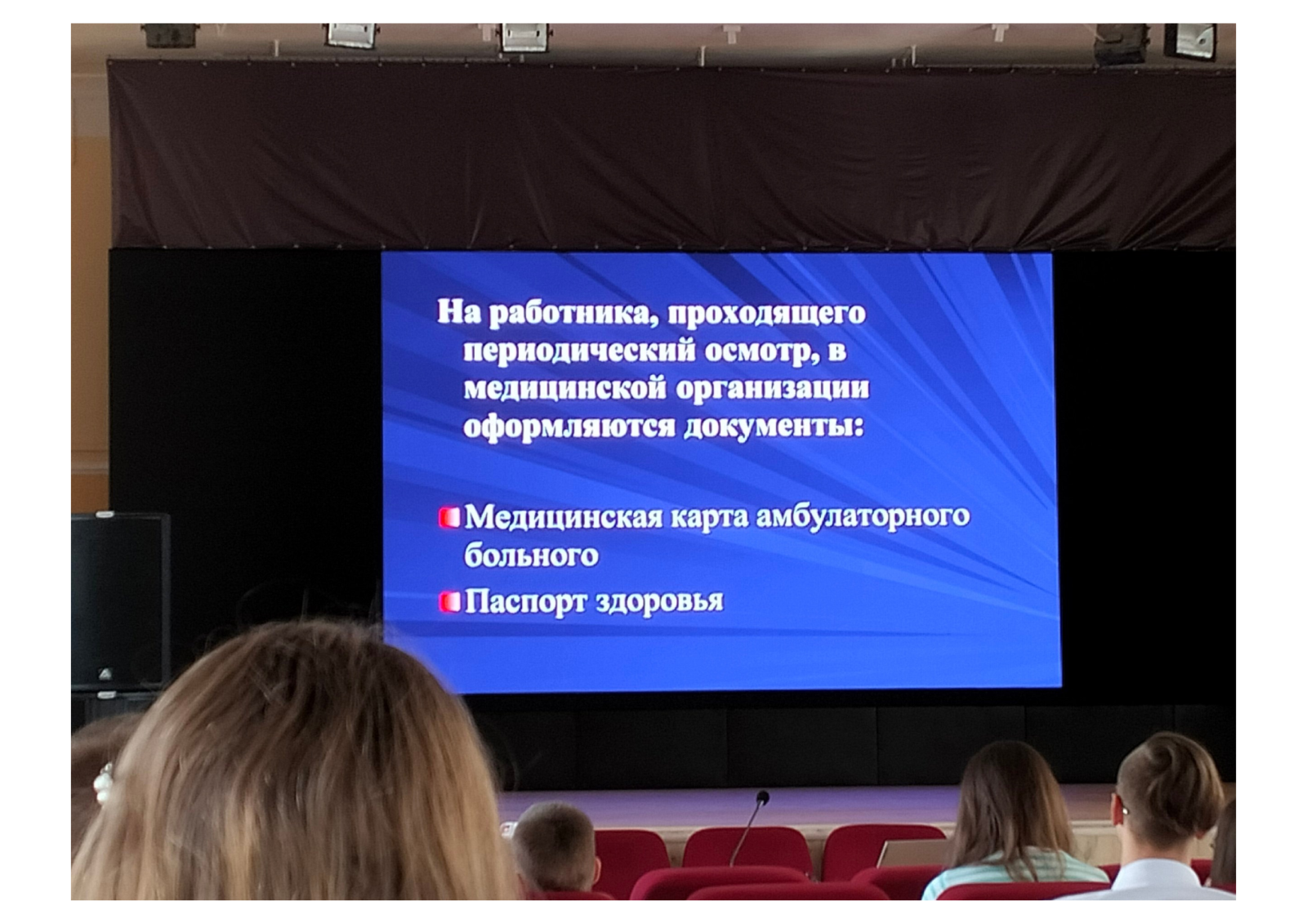 На работника, проходящего периодический осмотр, в медицинской организации оформляются документы:

Медицинская карта амбулаторного больного

Паспорт здоровья